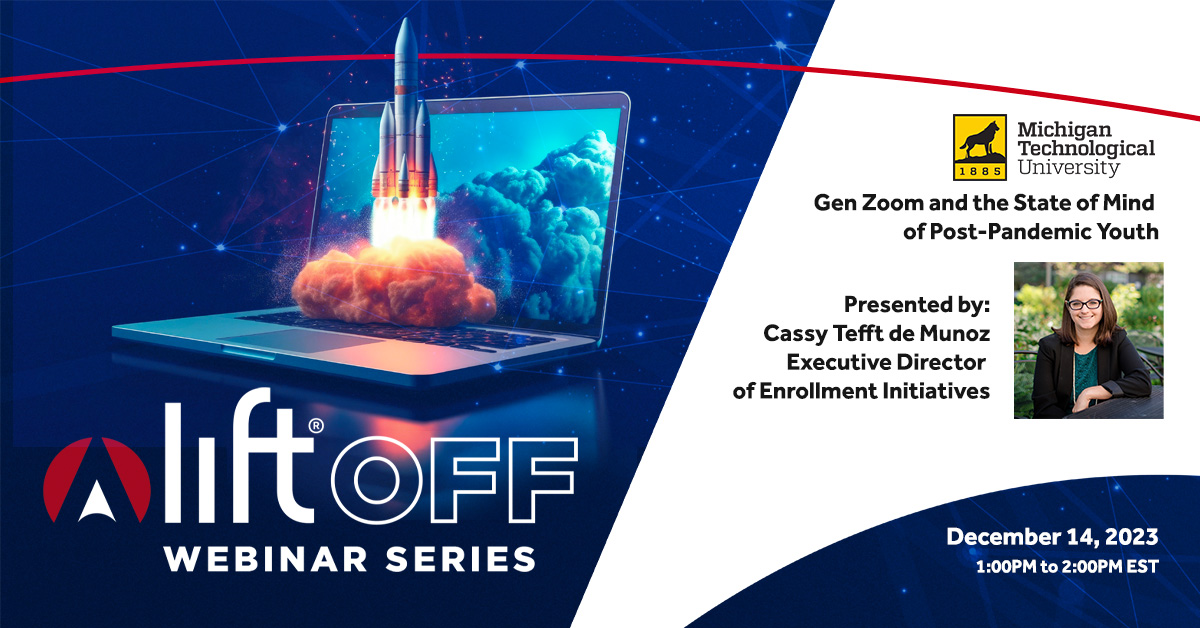 1885

Michigan Technological University

Gen Zoom and the State of Mind of Post-Pandemic Youth

Presented by:
Cassy Tefft de Munoz
Executive Director of Enrollment Initiatives

lift® OFF
WEBINAR SERIES

December 14, 2023
1:00PM to 2:00PM EST